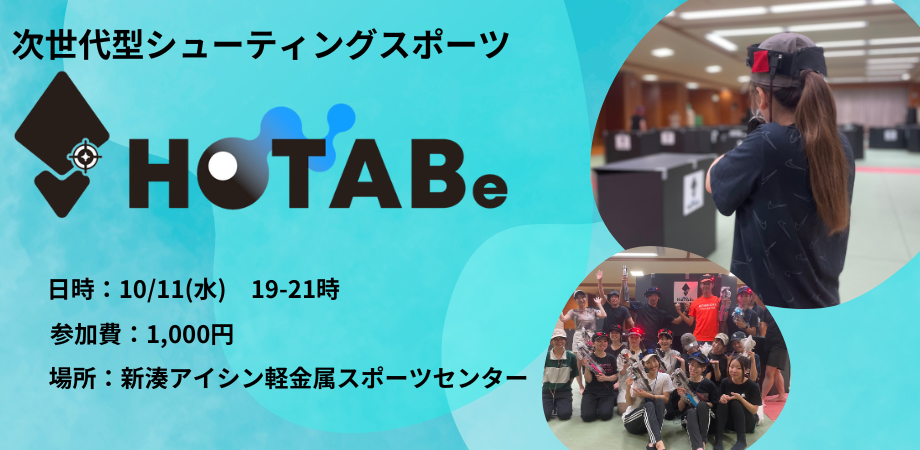 次世代型シューティングスポーツ

HOTABe

日時：10/11(水)　19-21時

参加費：1,000円

場所：新湊アイシン軽金属スポーツセンター